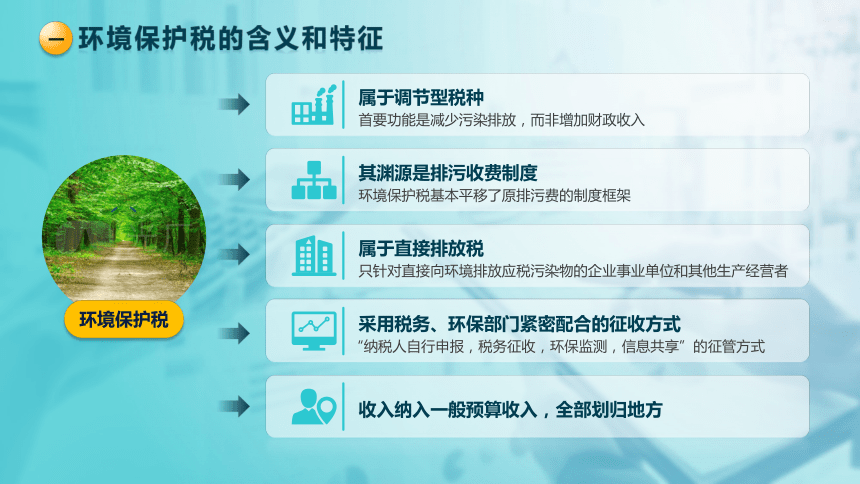 一 环境保护税的含义和特征

环境保护税

属于调节型税种
首要功能是减少污染排放，而非增加财政收入

其渊源是排污收费制度
环境保护税基本平移了原排污费的制度框架

属于直接排放税
只针对直接向环境排放应税污染物的企业事业单位和其他生产经营者

采用税务、环保部门紧密配合的征收方式
“纳税人自行申报，税务征收，环保监测，信息共享”的征管方式

收入纳入一般预算收入，全部划归地方